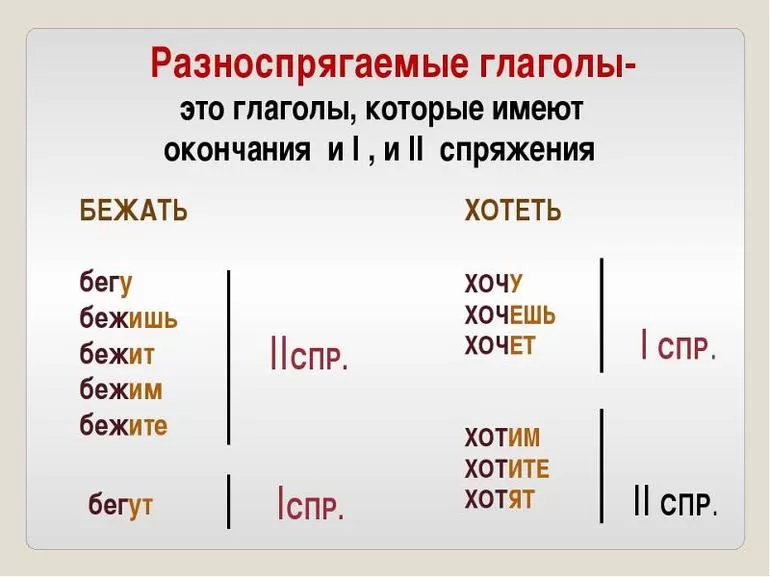 Разноспрягаемые глаголы-
это глаголы, которые имеют окончания и I , и II спряжения

БЕЖАТЬ

бегу
бежишь
бежит
бежим
бежите

IIспр.

бегут

Iспр.

ХОТЕТЬ

хочу
хочешь
хочет

I спр.

хотим
хотите
хотят

II спр.